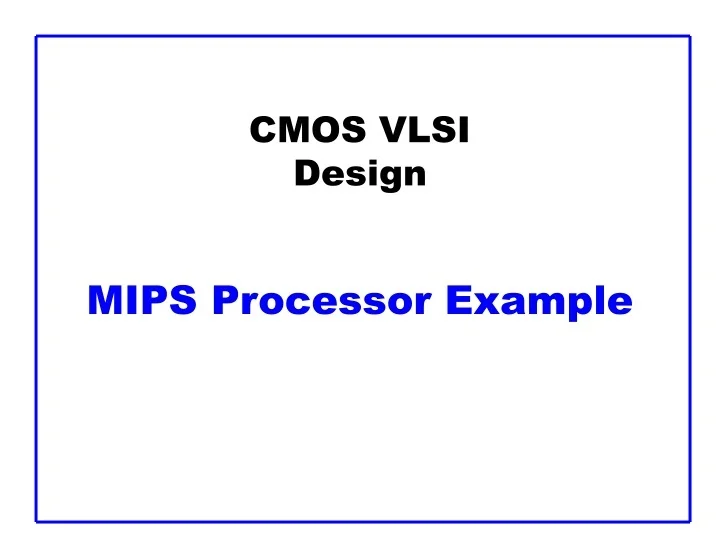 CMOS VLSI
Design

MIPS Processor Example